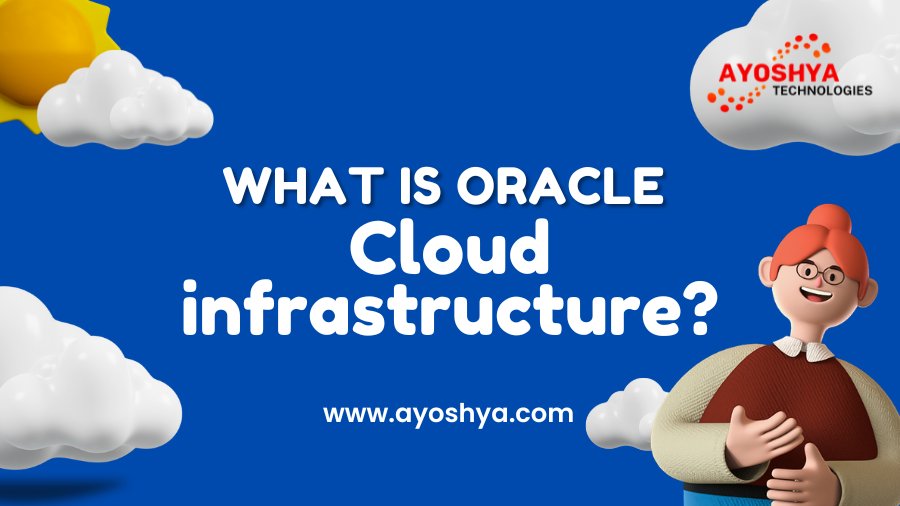 AYOSHYA
TECHNOLOGIES

WHAT IS ORACLE
Cloud
infrastructure?

www.ayoshya.com